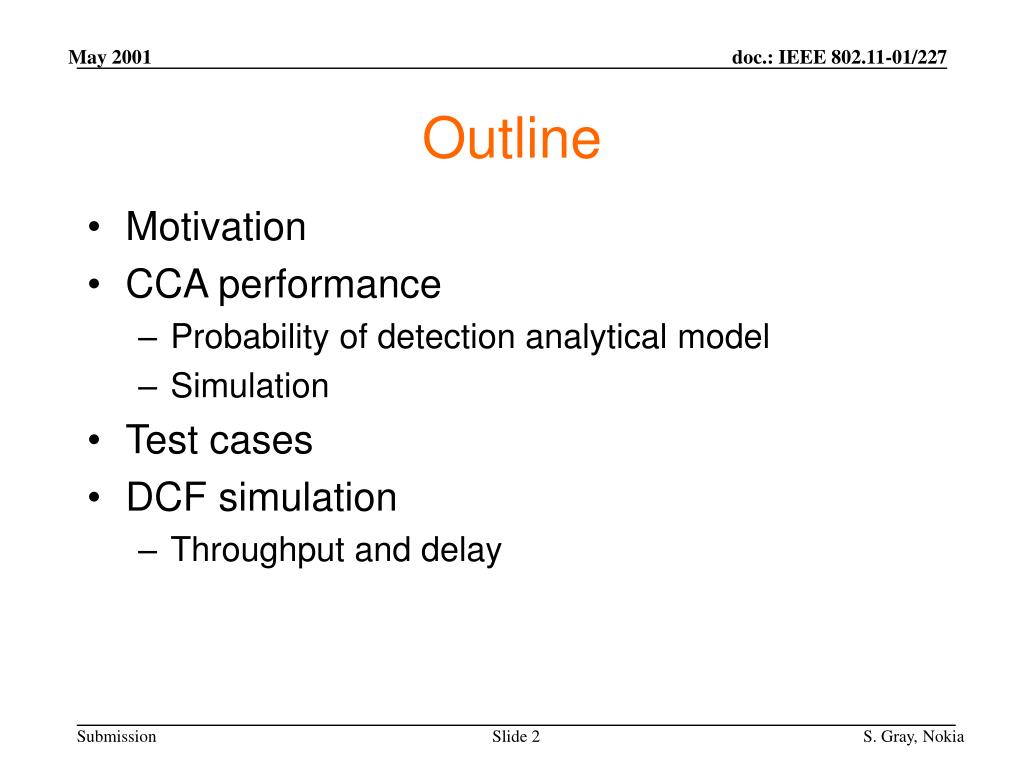 May 2001

doc.: IEEE 802.11-01/227

Outline

• Motivation
• CCA performance
– Probability of detection analytical model
– Simulation
• Test cases
• DCF simulation
– Throughput and delay

Submission

Slide 2

S. Gray, Nokia